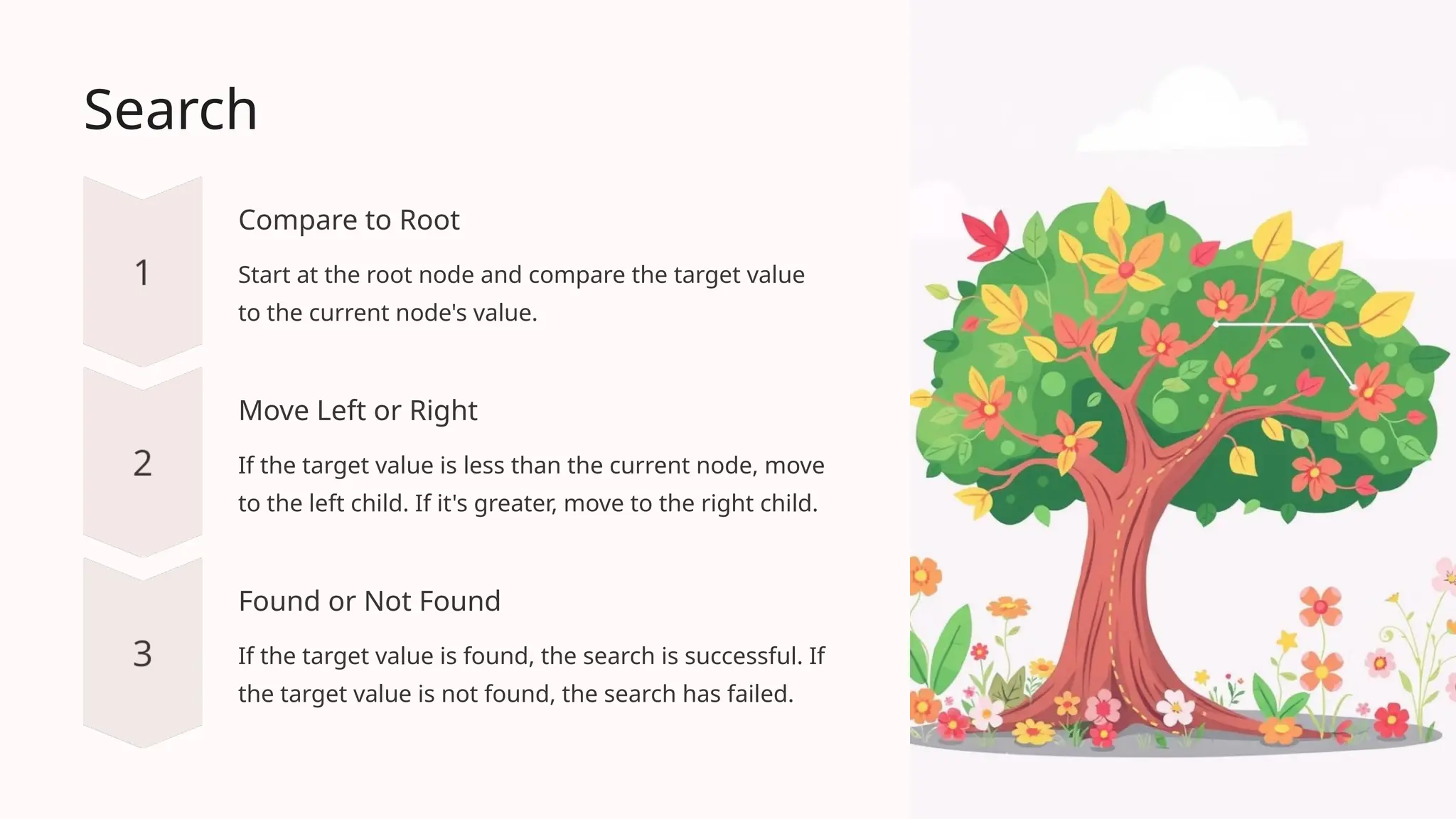 Search

1

Compare to Root

Start at the root node and compare the target value to the current node's value.

2

Move Left or Right

If the target value is less than the current node, move to the left child. If it's greater, move to the right child.

3

Found or Not Found

If the target value is found, the search is successful. If the target value is not found, the search has failed.